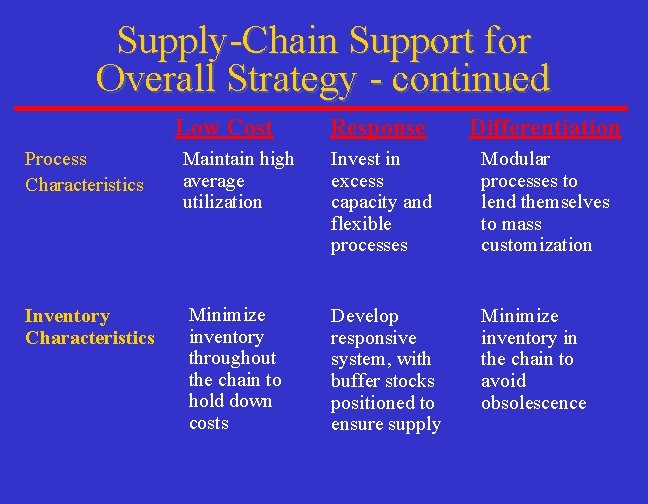 Supply-Chain Support for Overall Strategy - continued

| | Low Cost | Response | Differentiation |
|---|---|---|---|
| Process Characteristics | Maintain high average utilization | Invest in excess capacity and flexible processes | Modular processes to lend themselves to mass customization |
| Inventory Characteristics | Minimize inventory throughout the chain to hold down costs | Develop responsive system, with buffer stocks positioned to ensure supply | Minimize inventory in the chain to avoid obsolescence |